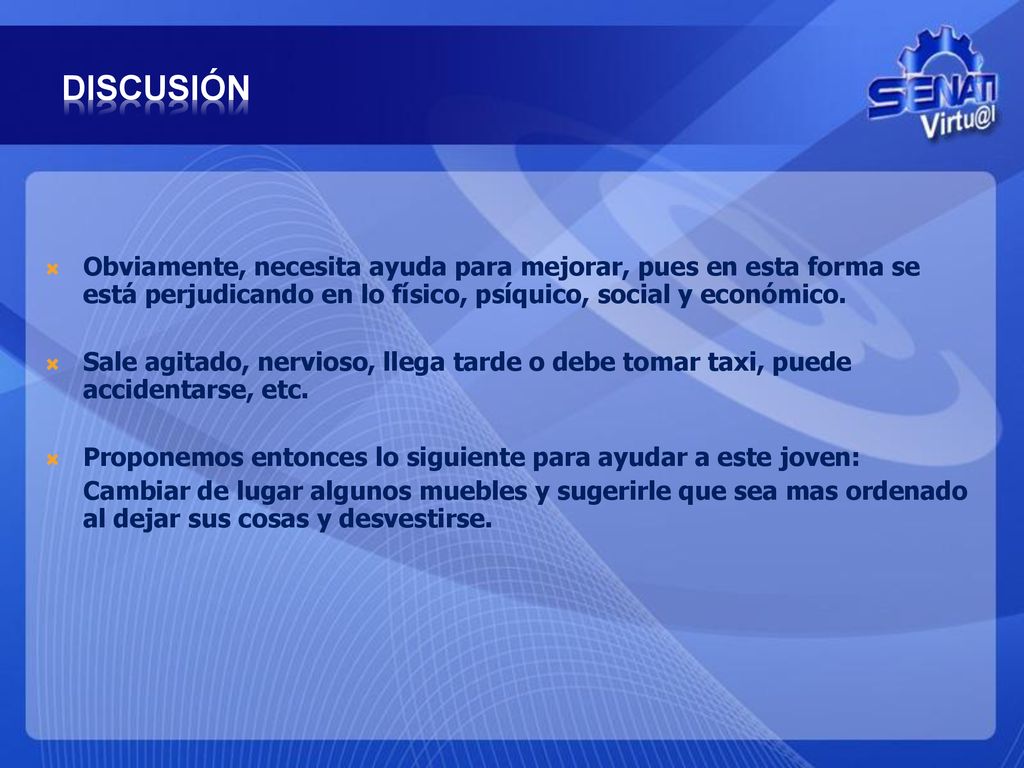 DISCUSIÓN

SENATI Virtu@l

Obviamente, necesita ayuda para mejorar, pues en esta forma se está perjudicando en lo físico, psíquico, social y económico.

Sale agitado, nervioso, llega tarde o debe tomar taxi, puede accidentarse, etc.

Proponemos entonces lo siguiente para ayudar a este joven:

Cambiar de lugar algunos muebles y sugerirle que sea mas ordenado al dejar sus cosas y desvestirse.